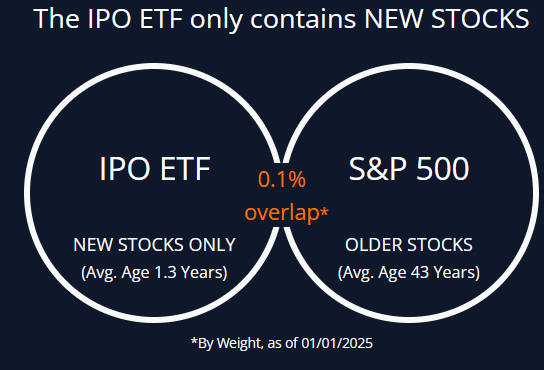 The IPO ETF only contains NEW STOCKS

IPO ETF

NEW STOCKS ONLY
(Avg. Age 1.3 Years)

0.1% overlap*

S&P 500

OLDER STOCKS
(Avg. Age 43 Years)

*By Weight, as of 01/01/2025